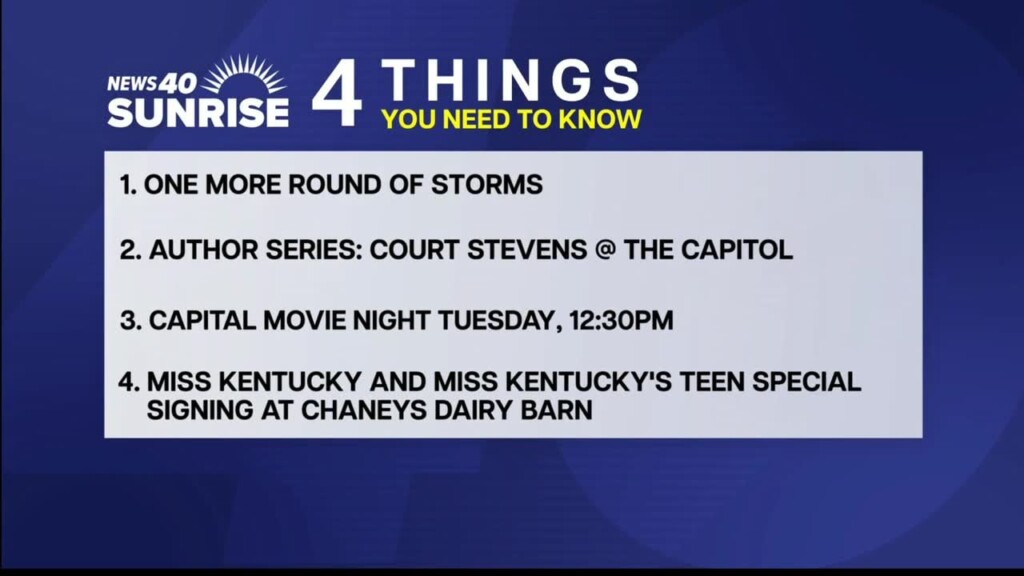 NEWS 40 SUNRISE

4 THINGS
YOU NEED TO KNOW

1. ONE MORE ROUND OF STORMS

2. AUTHOR SERIES: COURT STEVENS @ THE CAPITOL

3. CAPITAL MOVIE NIGHT TUESDAY, 12:30PM

4. MISS KENTUCKY AND MISS KENTUCKY'S TEEN SPECIAL SIGNING AT CHANEYS DAIRY BARN